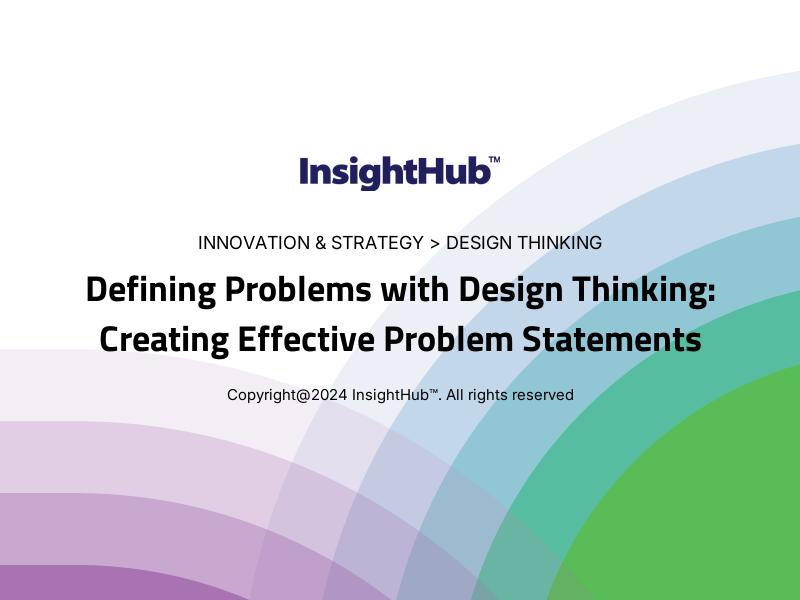 InsightHub™

INNOVATION & STRATEGY > DESIGN THINKING

Defining Problems with Design Thinking: Creating Effective Problem Statements

Copyright@2024 InsightHub™. All rights reserved